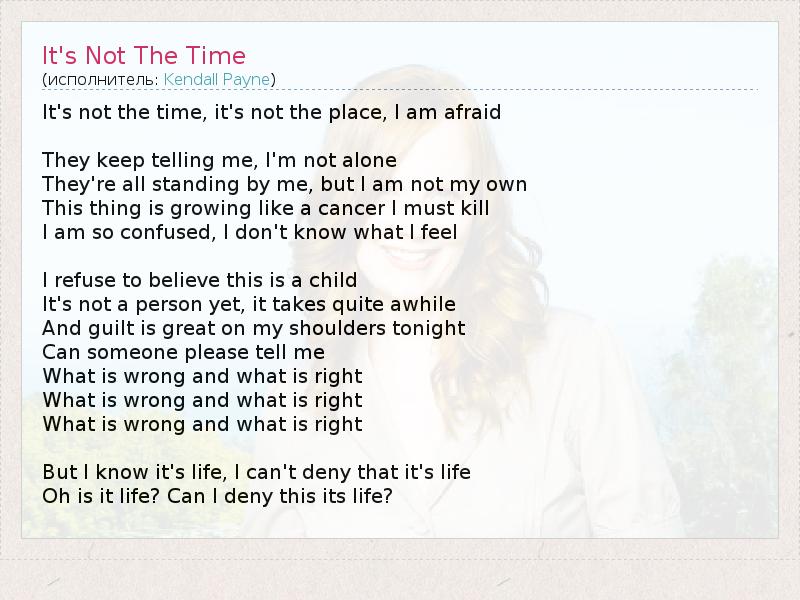 It's Not The Time
(исполнитель: Kendall Payne)

It's not the time, it's not the place, I am afraid

They keep telling me, I'm not alone
They're all standing by me, but I am not my own
This thing is growing like a cancer I must kill
I am so confused, I don't know what I feel

I refuse to believe this is a child
It's not a person yet, it takes quite awhile
And guilt is great on my shoulders tonight
Can someone please tell me
What is wrong and what is right
What is wrong and what is right
What is wrong and what is right

But I know it's life, I can't deny that it's life
Oh is it life? Can I deny this its life?